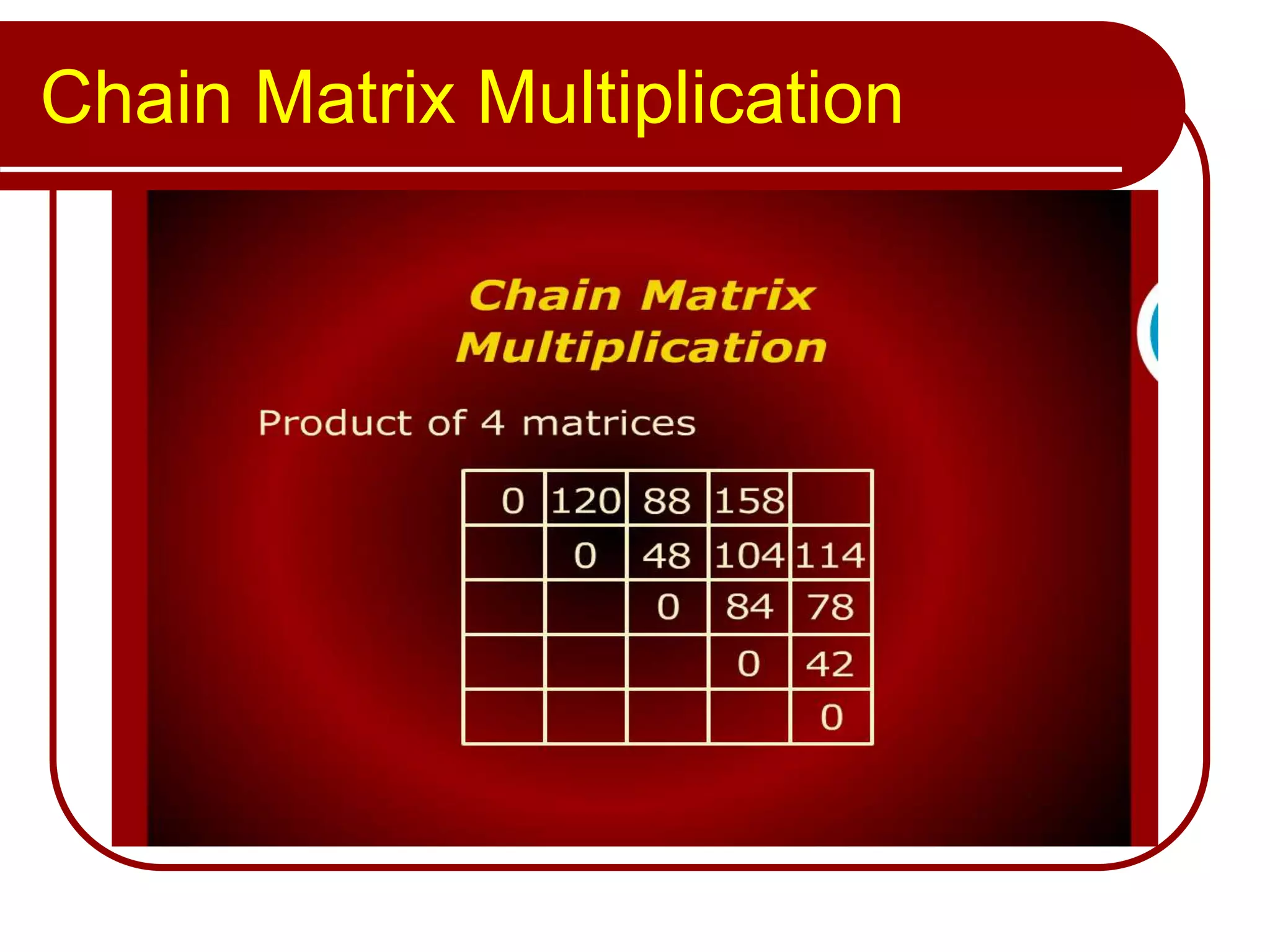 Chain Matrix Multiplication

Chain Matrix Multiplication

Product of 4 matrices

| 0 | 120 | 88 | 158 | |
|---|---|---|---|---|
| | 0 | 48 | 104 | 114 |
| | | 0 | 84 | 78 |
| | | | 0 | 42 |
| | | | | 0 |